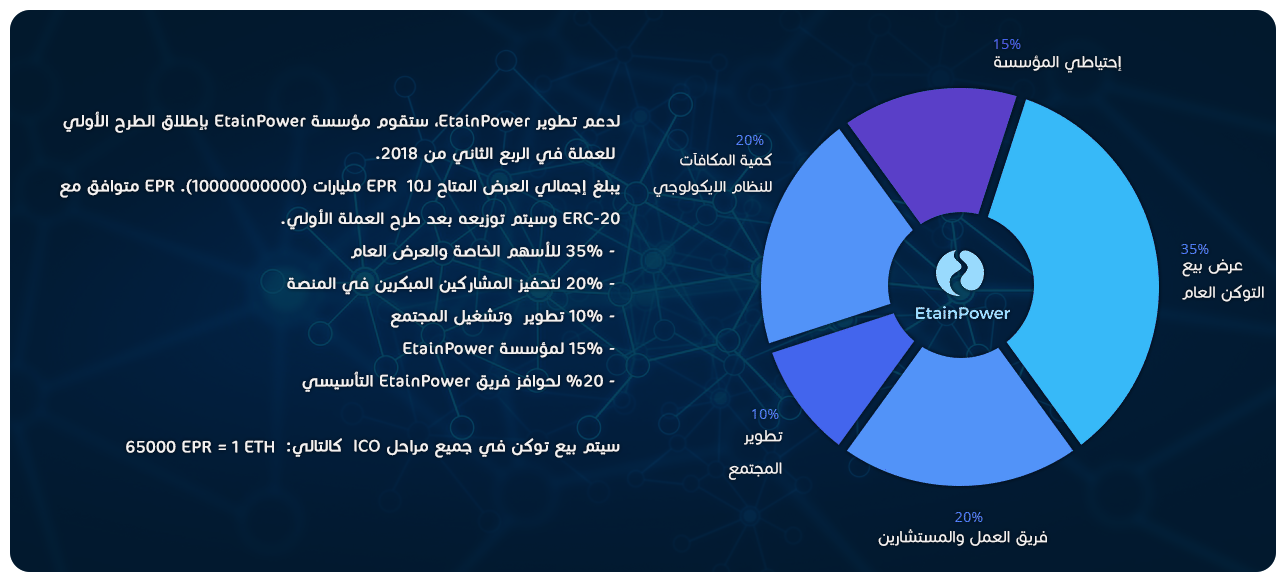 لدعم تطوير EtainPower، ستقوم مؤسسة EtainPower بإطلاق الطرح الأولي للعملة في الربع الثاني من 2018.

يبلغ إجمالي العرض المتاح لـ EPR 10 مليارات (10000000000). EPR متوافق مع ERC-20 وسيتم توزيعه بعد طرح العملة الأولي.

- 35% للأسهم الخاصة والعرض العام
- 20% لتحفيز المشاركين المبكرين في المنصة
- 10% تطوير وتشغيل المجتمع
- 15% لمؤسسة EtainPower
- 20% لحوافز فريق EtainPower التأسيسي

سيتم بيع توكن في جميع مراحل ICO كالتالي: 65000 EPR = 1 ETH

15%
إحتياطي المؤسسة

20%
كمية المكافآت للنظام الايكولوجي

35%
عرض بيع التوكن العام

EtainPower

10%
تطوير المجتمع

20%
فريق العمل والمستشارين